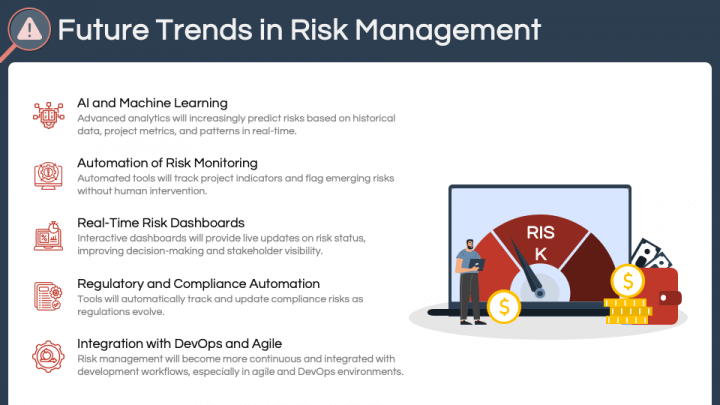 Future Trends in Risk Management

AI and Machine Learning
Advanced analytics will increasingly predict risks based on historical data, project metrics, and patterns in real-time.

Automation of Risk Monitoring
Automated tools will track project indicators and flag emerging risks without human intervention.

Real-Time Risk Dashboards
Interactive dashboards will provide live updates on risk status, improving decision-making and stakeholder visibility.

Regulatory and Compliance Automation
Tools will automatically track and update compliance risks as regulations evolve.

Integration with DevOps and Agile
Risk management will become more continuous and integrated with development workflows, especially in agile and DevOps environments.

RIS
K

$

$